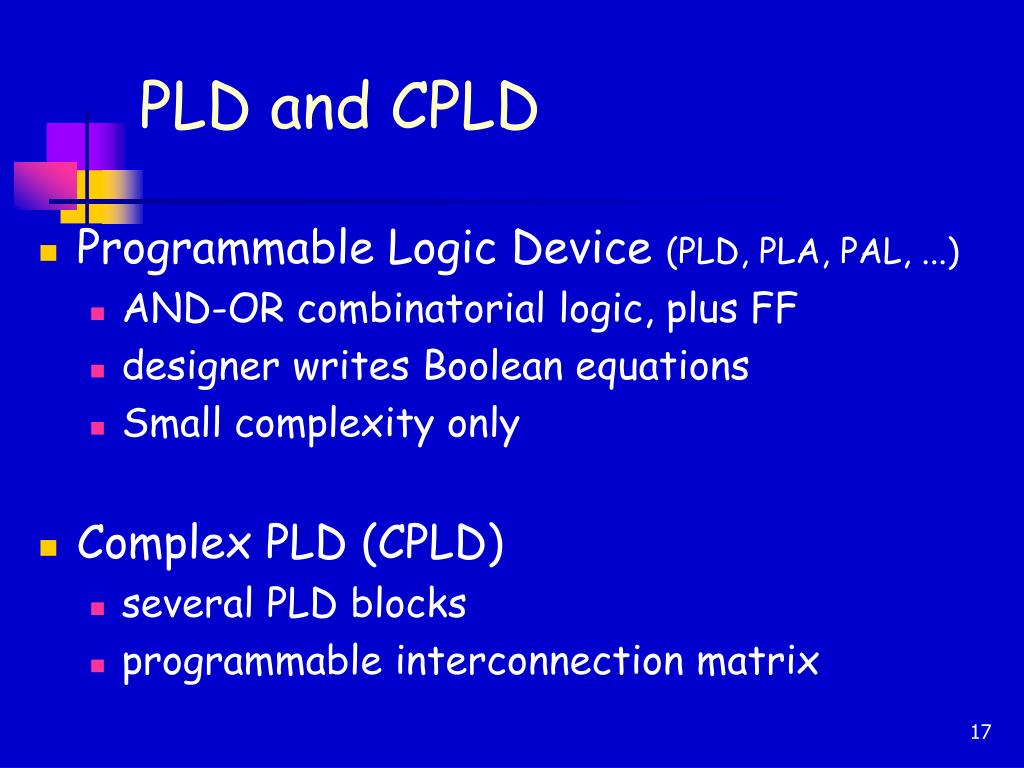 PLD and CPLD

Programmable Logic Device (PLD, PLA, PAL, ...)
AND-OR combinatorial logic, plus FF
designer writes Boolean equations
Small complexity only

Complex PLD (CPLD)
several PLD blocks
programmable interconnection matrix

17